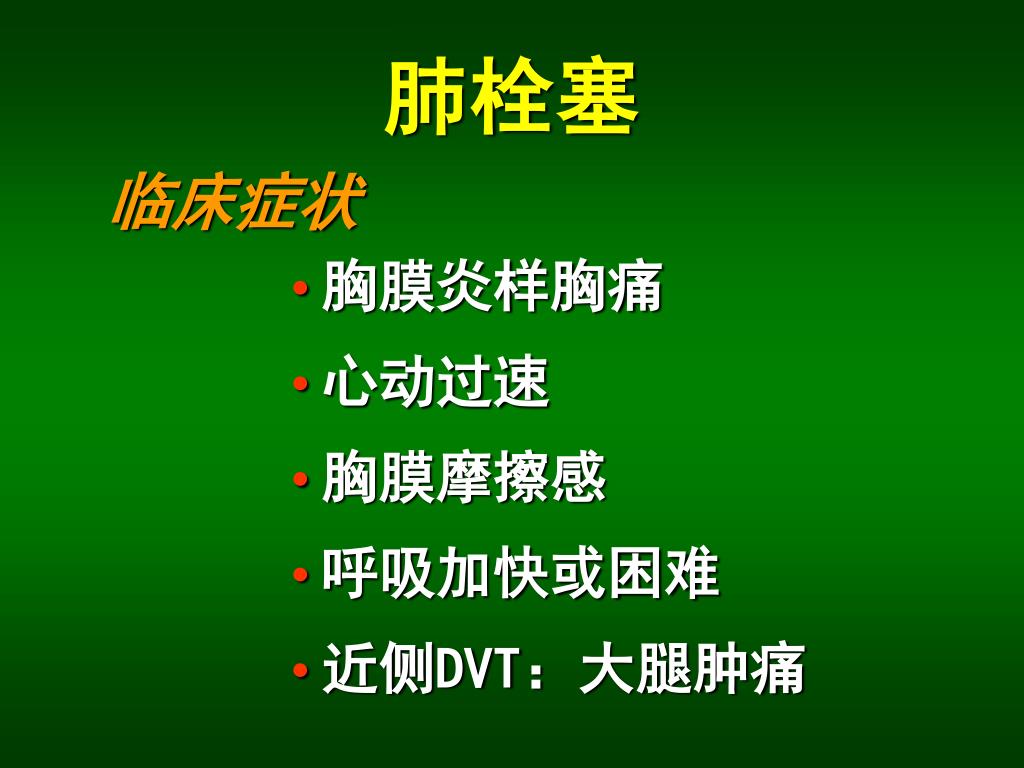 肺栓塞

临床症状

• 胸膜炎样胸痛
• 心动过速
• 胸膜摩擦感
• 呼吸加快或困难
• 近侧DVT：大腿肿痛